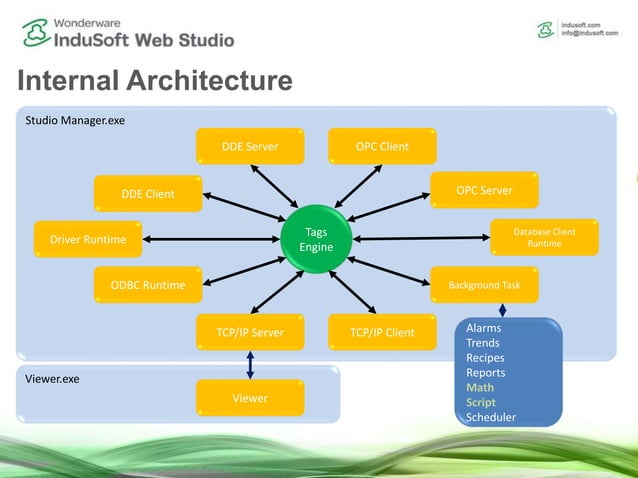 Wonderware
InduSoft Web Studio

indusoft.com
info@indusoft.com

Internal Architecture

Studio Manager.exe

DDE Server

OPC Client

DDE Client

OPC Server

Driver Runtime

Tags Engine

Database Client Runtime

ODBC Runtime

Background Task

TCP/IP Server

TCP/IP Client

Alarms
Trends
Recipes
Reports
Math
Script
Scheduler

Viewer.exe

Viewer